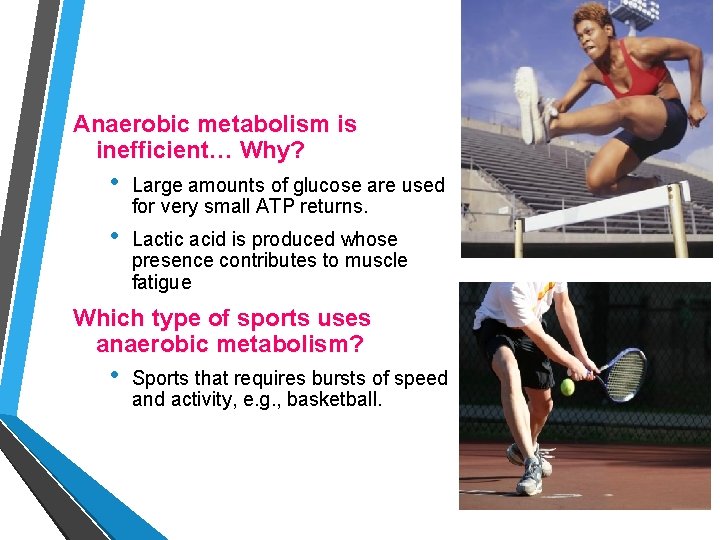 Anaerobic metabolism is inefficient… Why?

• Large amounts of glucose are used for very small ATP returns.

• Lactic acid is produced whose presence contributes to muscle fatigue

Which type of sports uses anaerobic metabolism?

• Sports that requires bursts of speed and activity, e.g., basketball.